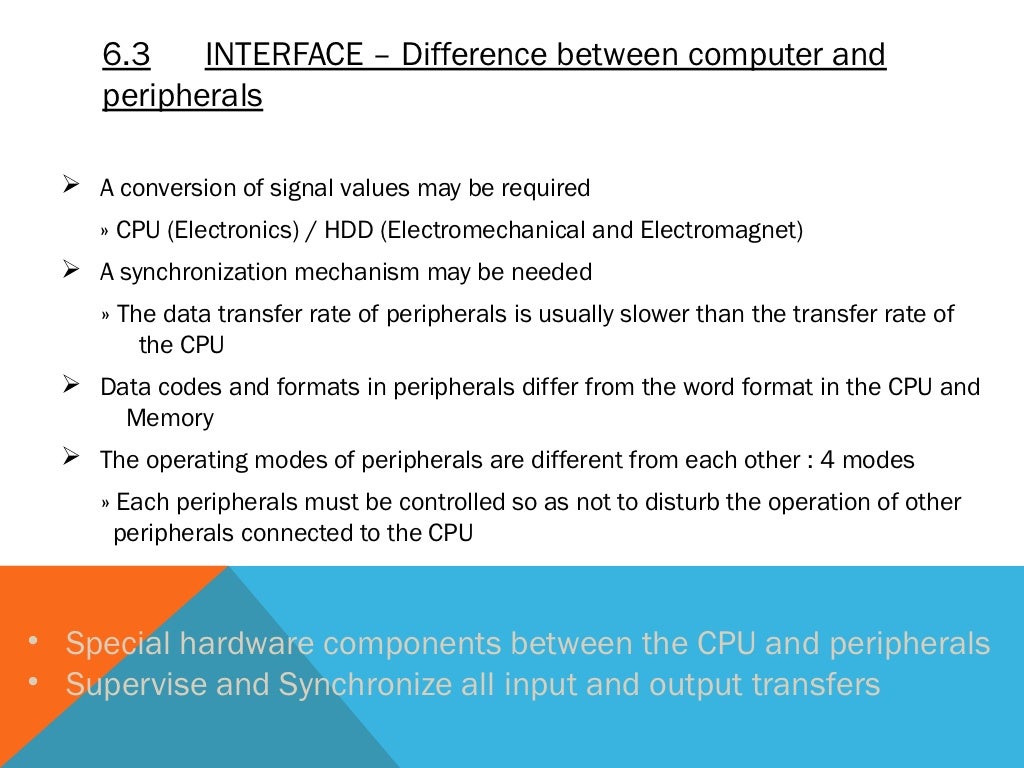 6.3 INTERFACE – Difference between computer and peripherals

➢ A conversion of signal values may be required

» CPU (Electronics) / HDD (Electromechanical and Electromagnet)

➢ A synchronization mechanism may be needed

» The data transfer rate of peripherals is usually slower than the transfer rate of the CPU

➢ Data codes and formats in peripherals differ from the word format in the CPU and Memory

➢ The operating modes of peripherals are different from each other : 4 modes

» Each peripherals must be controlled so as not to disturb the operation of other peripherals connected to the CPU

• Special hardware components between the CPU and peripherals
• Supervise and Synchronize all input and output transfers